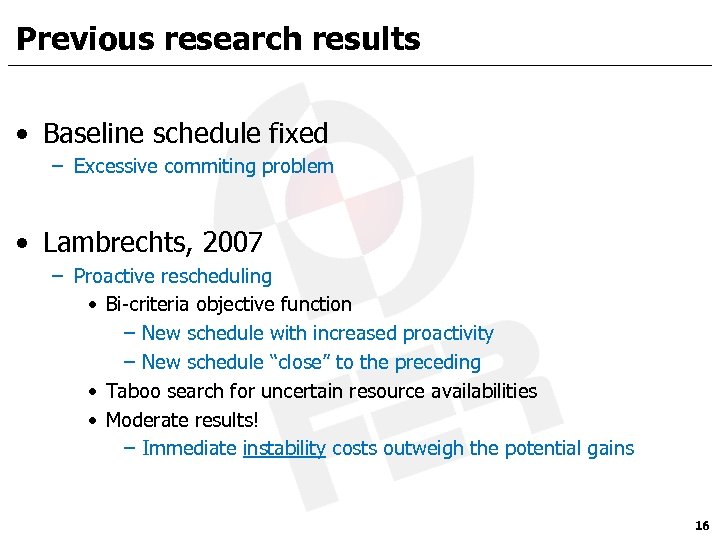 Previous research results

• Baseline schedule fixed
– Excessive commiting problem

• Lambrechts, 2007
– Proactive rescheduling
• Bi-criteria objective function
– New schedule with increased proactivity
– New schedule “close” to the preceding
• Taboo search for uncertain resource availabilities
• Moderate results!
– Immediate instability costs outweigh the potential gains

FER

16